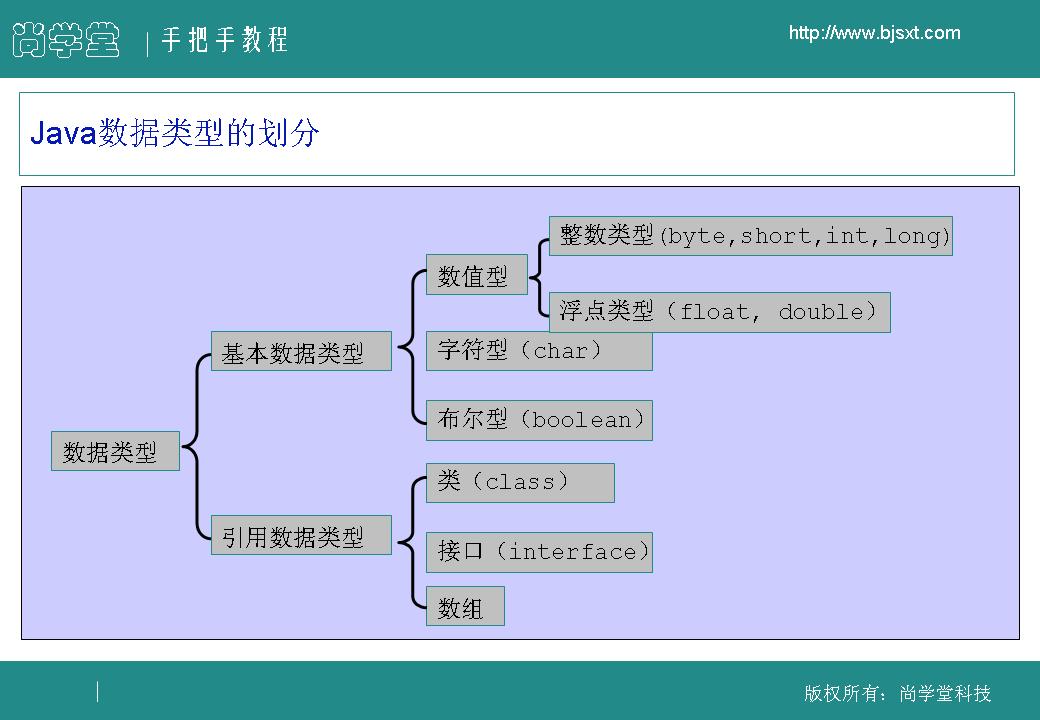 尚学堂 | 手把手教程

http://www.bjsxt.com

Java数据类型的划分

数据类型

基本数据类型

数值型

整数类型(byte,short,int,long)

浮点类型（float, double）

字符型（char）

布尔型（boolean）

引用数据类型

类（class）

接口（interface）

数组

版权所有：尚学堂科技